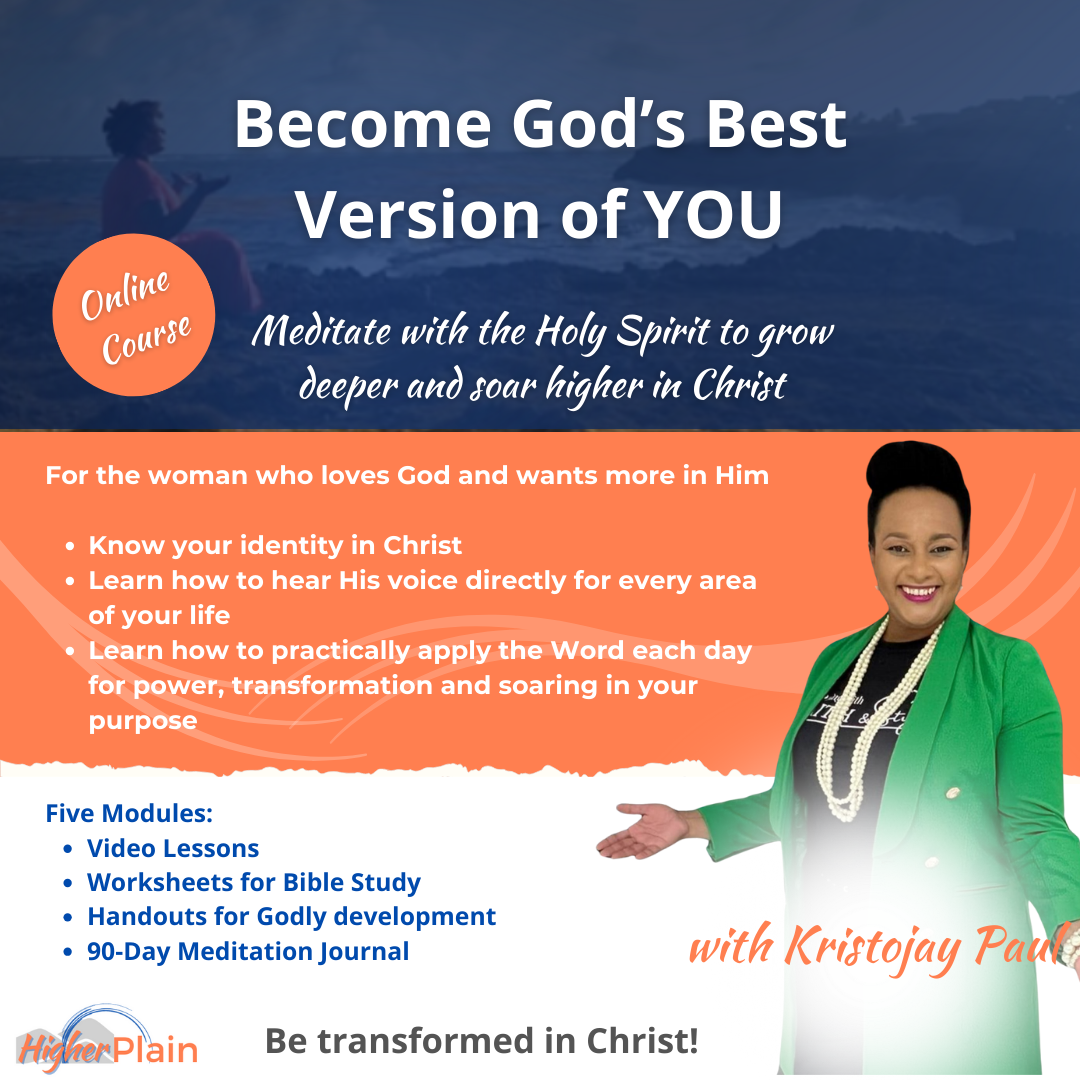 Become God's Best Version of YOU

Online Course

Meditate with the Holy Spirit to grow deeper and soar higher in Christ

For the woman who loves God and wants more in Him

- Know your identity in Christ
- Learn how to hear His voice directly for every area of your life
- Learn how to practically apply the Word each day for power, transformation and soaring in your purpose

Five Modules:
- Video Lessons
- Worksheets for Bible Study
- Handouts for Godly development
- 90-Day Meditation Journal

with Kristojay Paul

HigherPlain

Be transformed in Christ!